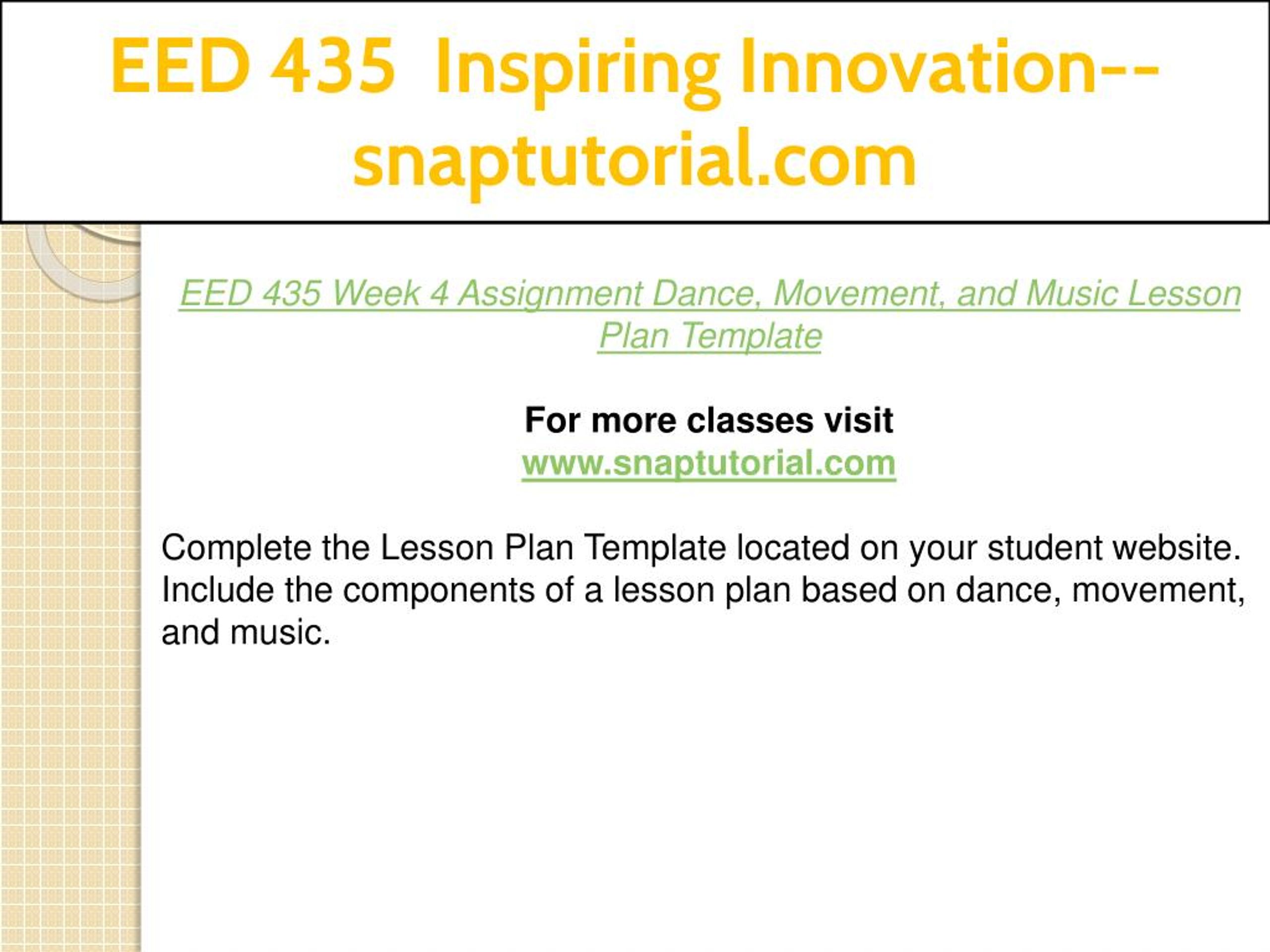 EED 435 Inspiring Innovation--snaptutorial.com

EED 435 Week 4 Assignment Dance, Movement, and Music Lesson Plan Template

For more classes visit
www.snaptutorial.com

Complete the Lesson Plan Template located on your student website. Include the components of a lesson plan based on dance, movement, and music.